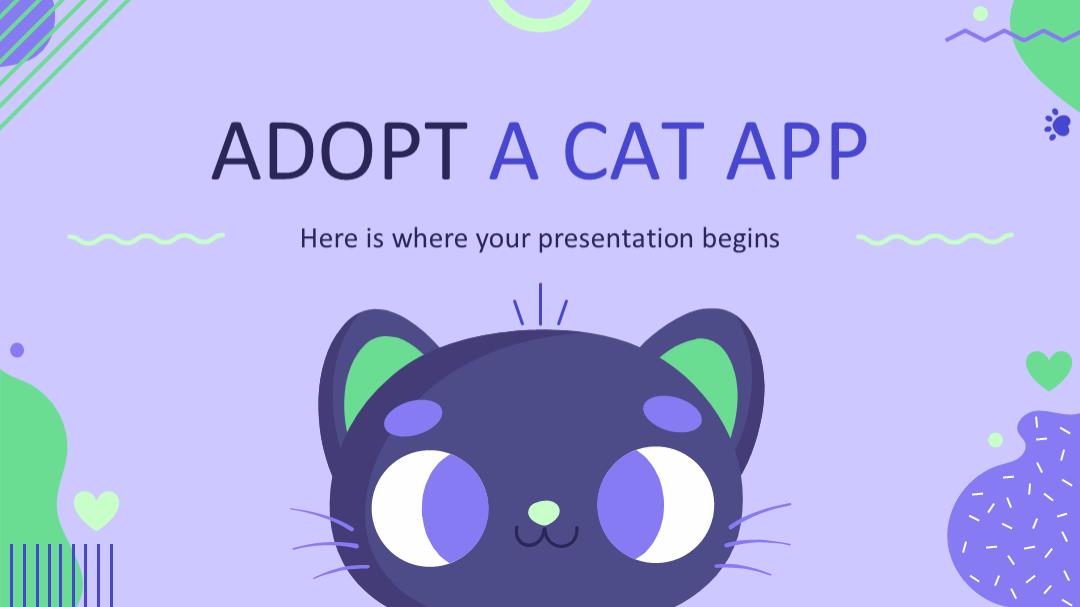 ADOPT A CAT APP

Here is where your presentation begins